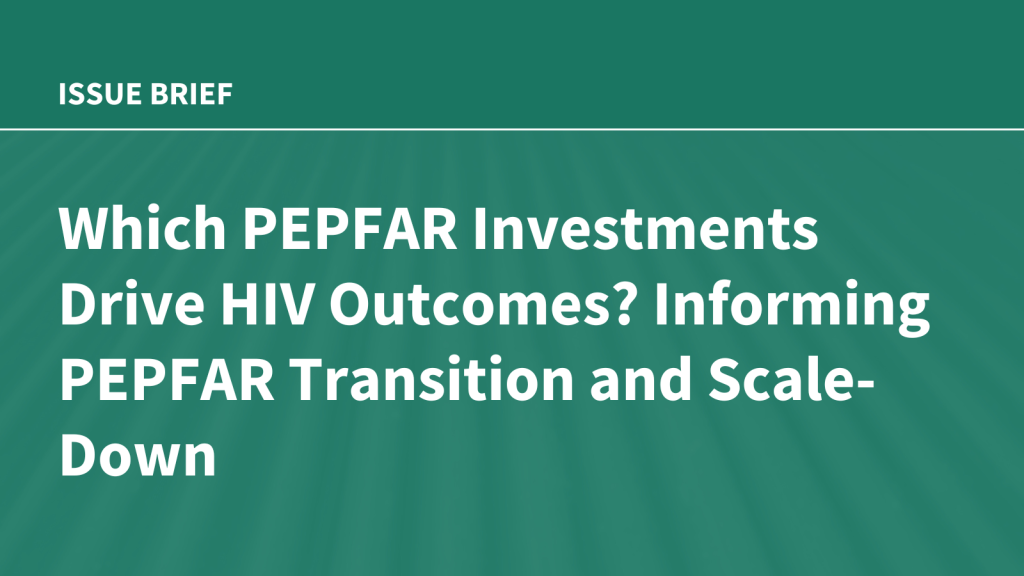 ISSUE BRIEF

Which PEPFAR Investments Drive HIV Outcomes? Informing PEPFAR Transition and Scale-Down